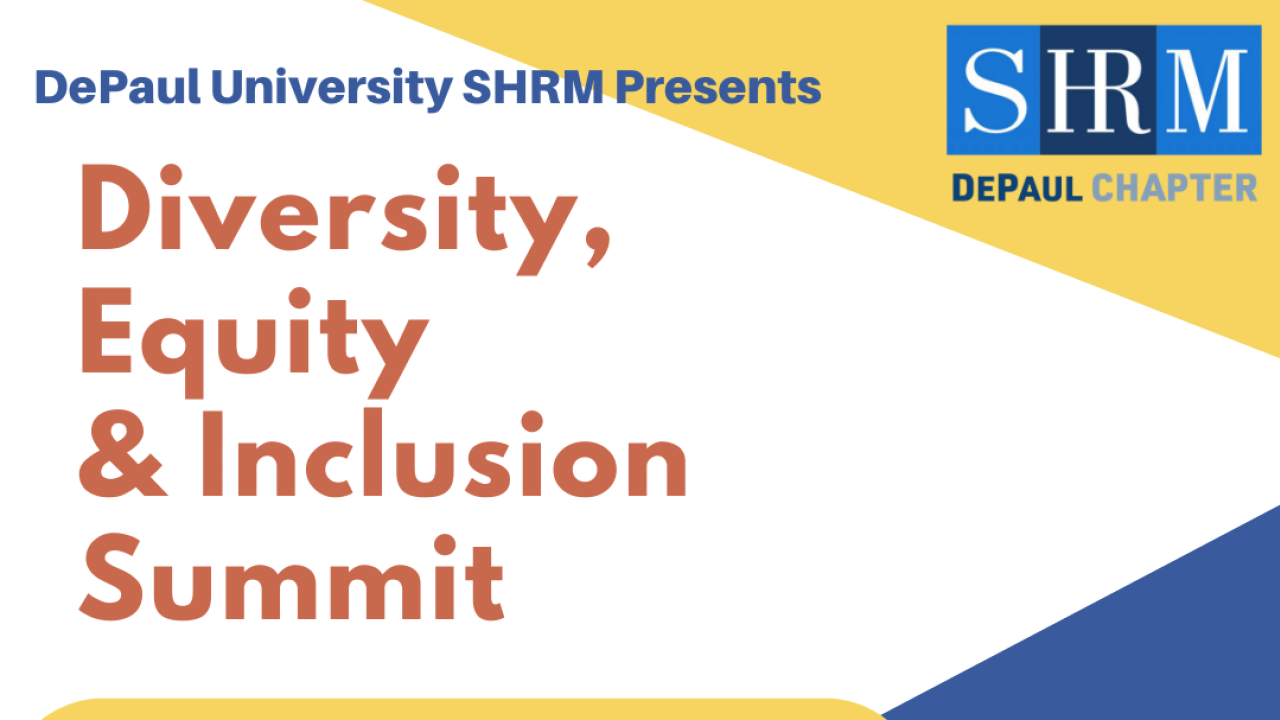 DePaul University SHRM Presents

SHRM
DEPAUL CHAPTER

Diversity, Equity & Inclusion Summit